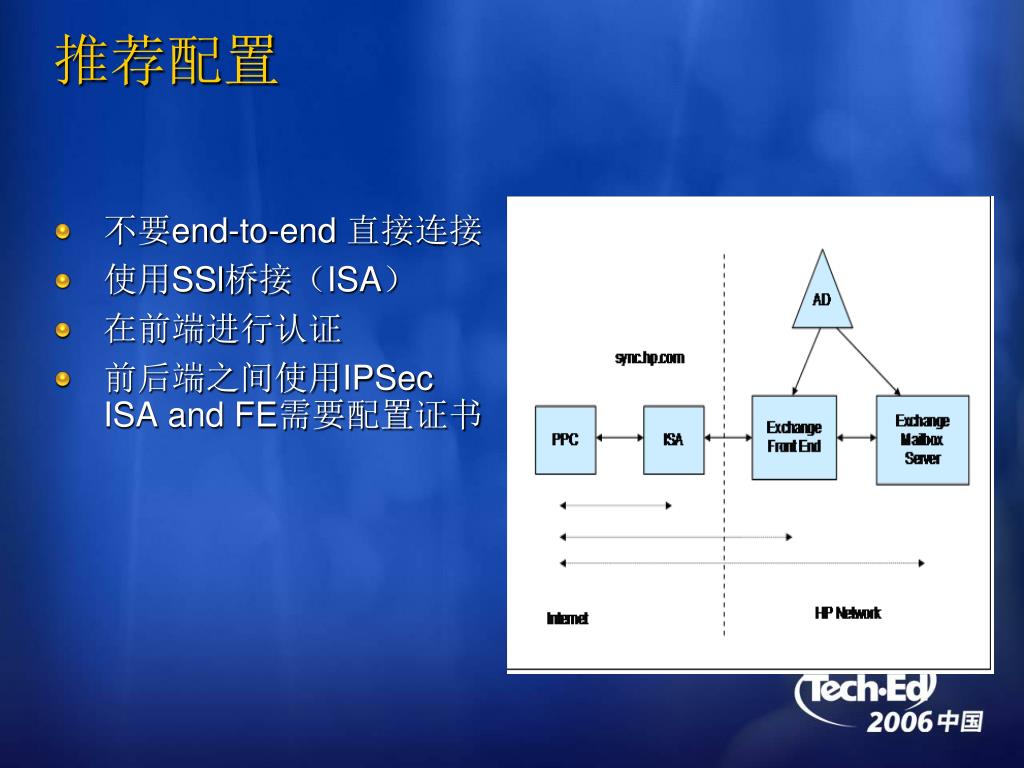 推荐配置

不要end-to-end 直接连接
使用SSl桥接（ISA）
在前端进行认证
前后端之间使用IPSec ISA and FE需要配置证书

AD
sync.hp.com
PPC
ISA
Exchange Front End
Exchange Mailbox Server
Internet
HP Network

Tech·Ed 2006 中国